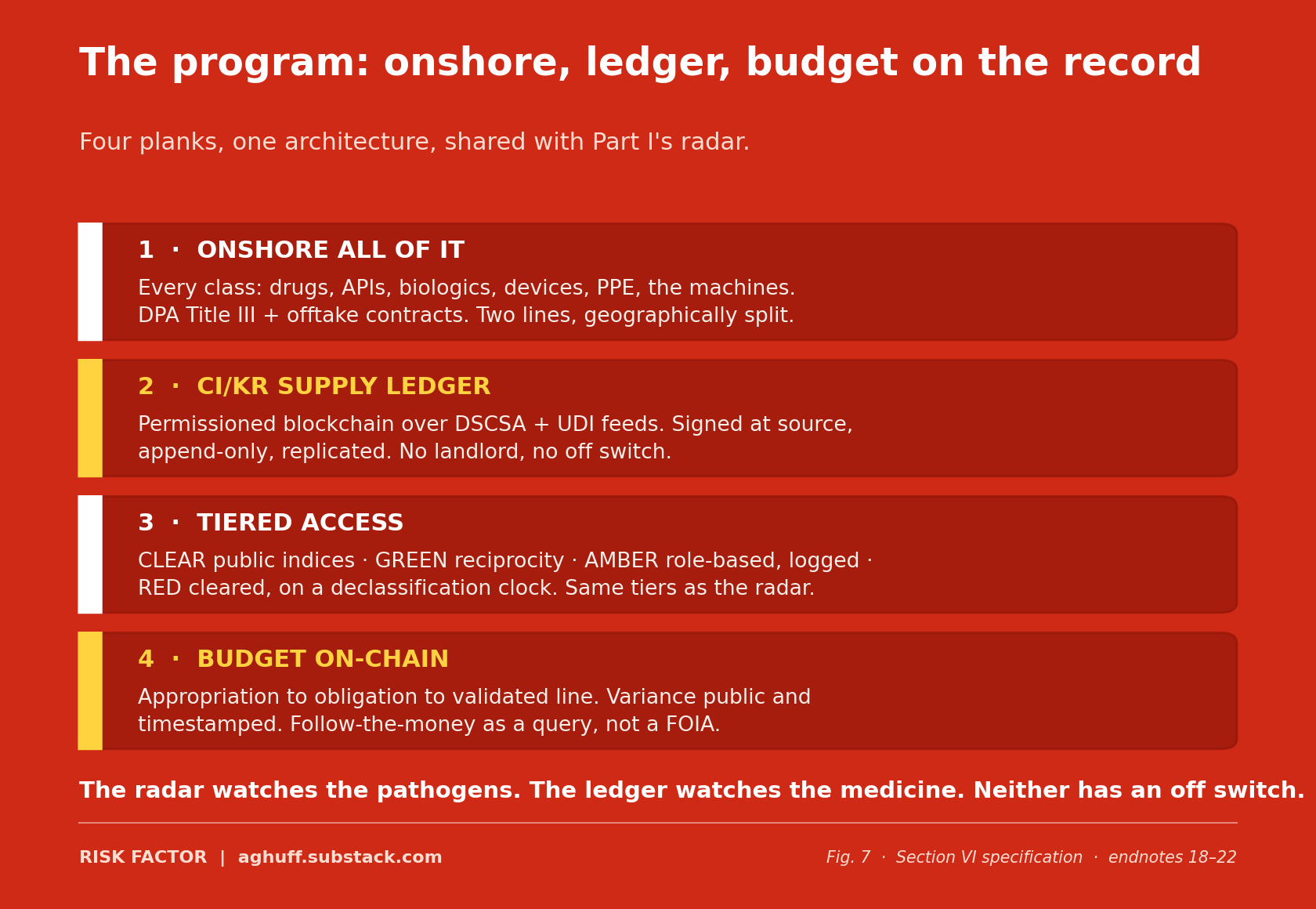 The program: onshore, ledger, budget on the record

Four planks, one architecture, shared with Part I's radar.

1 · ONSHORE ALL OF IT

Every class: drugs, APIs, biologics, devices, PPE, the machines. DPA Title III + offtake contracts. Two lines, geographically split.

2 · CI/KR SUPPLY LEDGER

Permissioned blockchain over DSCSA + UDI feeds. Signed at source, append-only, replicated. No landlord, no off switch.

3 · TIERED ACCESS

CLEAR public indices · GREEN reciprocity · AMBER role-based, logged · RED cleared, on a declassification clock. Same tiers as the radar.

4 · BUDGET ON-CHAIN

Appropriation to obligation to validated line. Variance public and timestamped. Follow-the-money as a query, not a FOIA.

The radar watches the pathogens. The ledger watches the medicine. Neither has an off switch.

RISK FACTOR | aghuff.substack.com

Fig. 7 · Section VI specification · endnotes 18–22